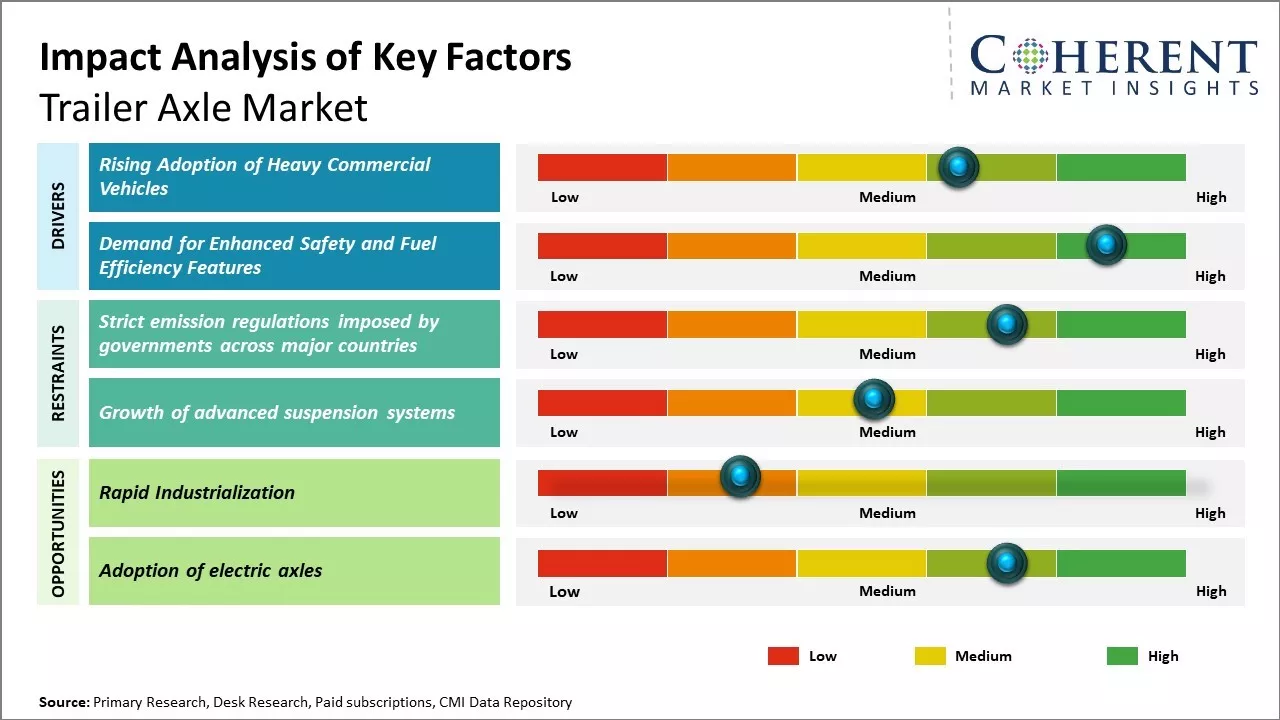 Impact Analysis of Key Factors
Trailer Axle Market

COHERENT
MARKET INSIGHTS

DRIVERS

Rising Adoption of Heavy Commercial Vehicles

Low Medium High

Demand for Enhanced Safety and Fuel Efficiency Features

Low Medium High

RESTRAINTS

Strict emission regulations imposed by governments across major countries

Low Medium High

Growth of advanced suspension systems

Low Medium High

OPPORTUNITIES

Rapid Industrialization

Low Medium High

Adoption of electric axles

Low Medium High

Low Medium High

Source: Primary Research, Desk Research, Paid subscriptions, CMI Data Repository